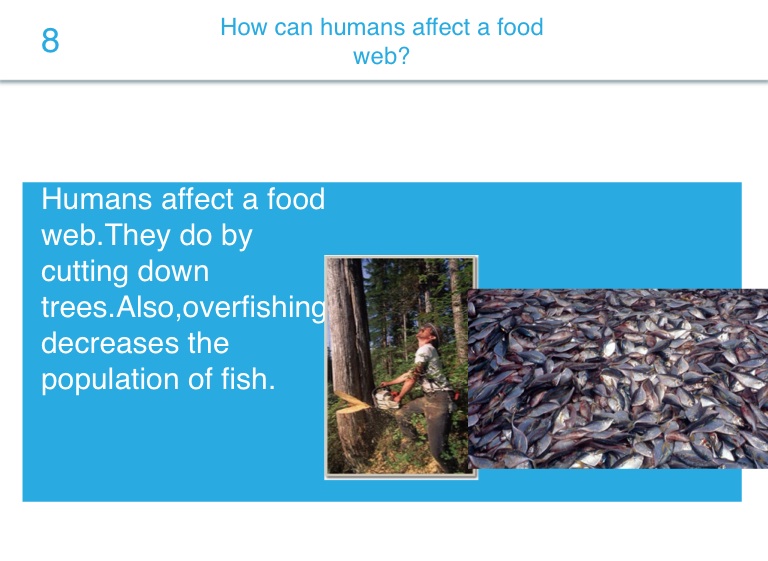 8

How can humans affect a food web?

Humans affect a food web.They do by cutting down trees.Also,overfishing decreases the population of fish.